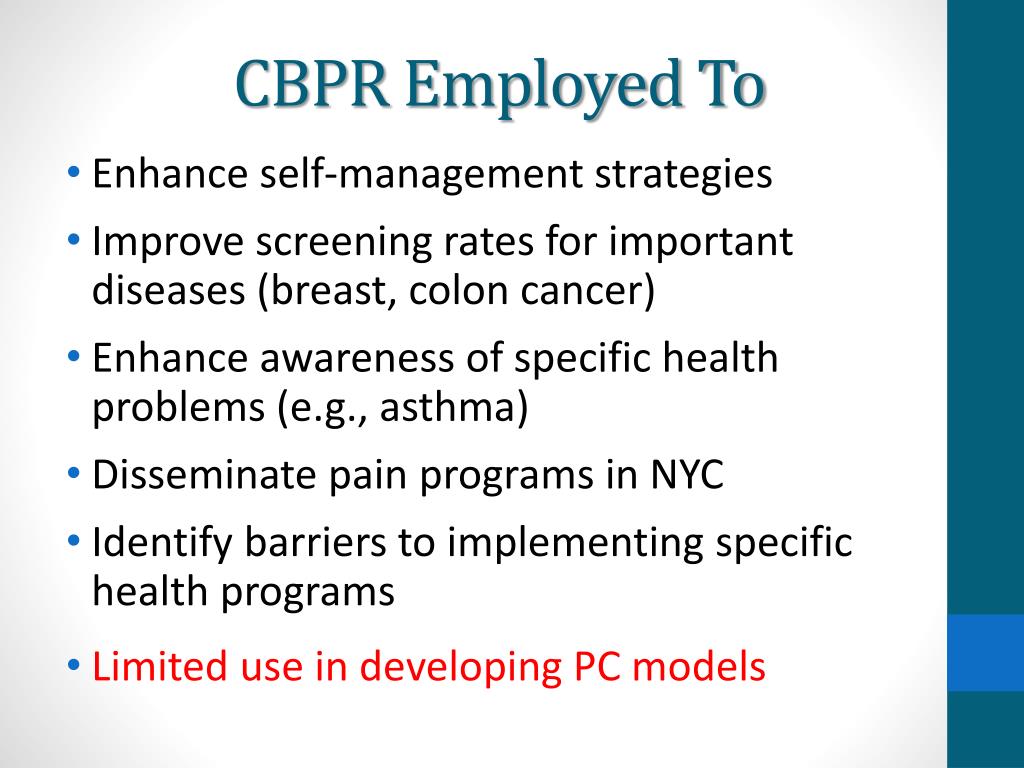 CBPR Employed To

• Enhance self-management strategies
• Improve screening rates for important diseases (breast, colon cancer)
• Enhance awareness of specific health problems (e.g., asthma)
• Disseminate pain programs in NYC
• Identify barriers to implementing specific health programs
• Limited use in developing PC models